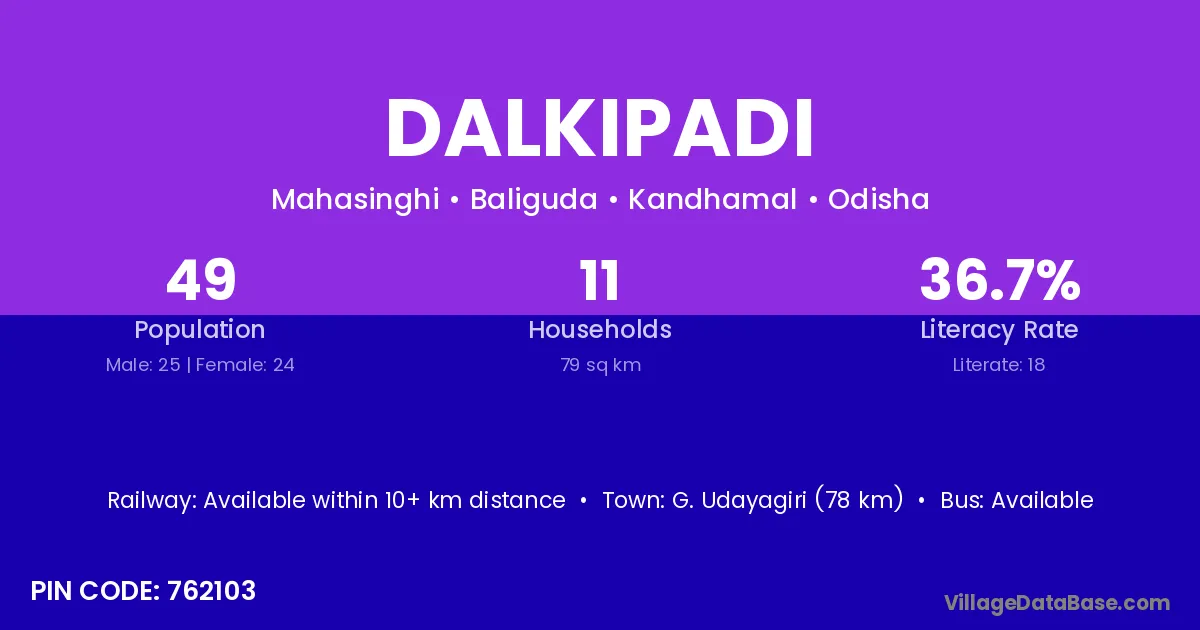 DALKIPADI

Mahasinghi • Baliguda • Kandhamal • Odisha

49
Population
Male: 25 | Female: 24

11
Households
79 sq km

36.7%
Literacy Rate
Literate: 18

Railway: Available within 10+ km distance • Town: G. Udayagiri (78 km) • Bus: Available

PIN CODE: 762103

VillageDataBase.com